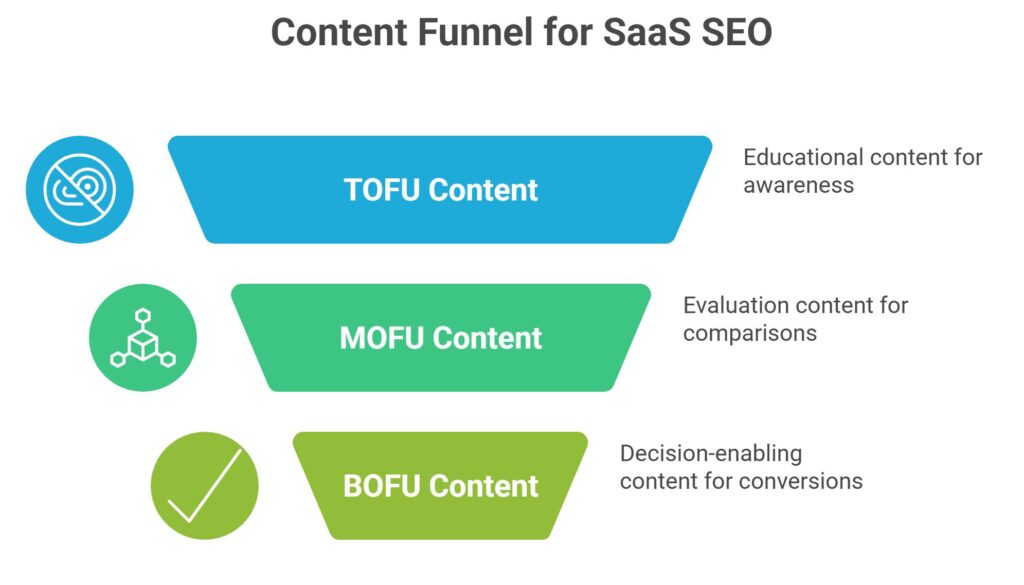 Content Funnel for SaaS SEO

TOFU Content

Educational content for awareness

MOFU Content

Evaluation content for comparisons

BOFU Content

Decision-enabling content for conversions